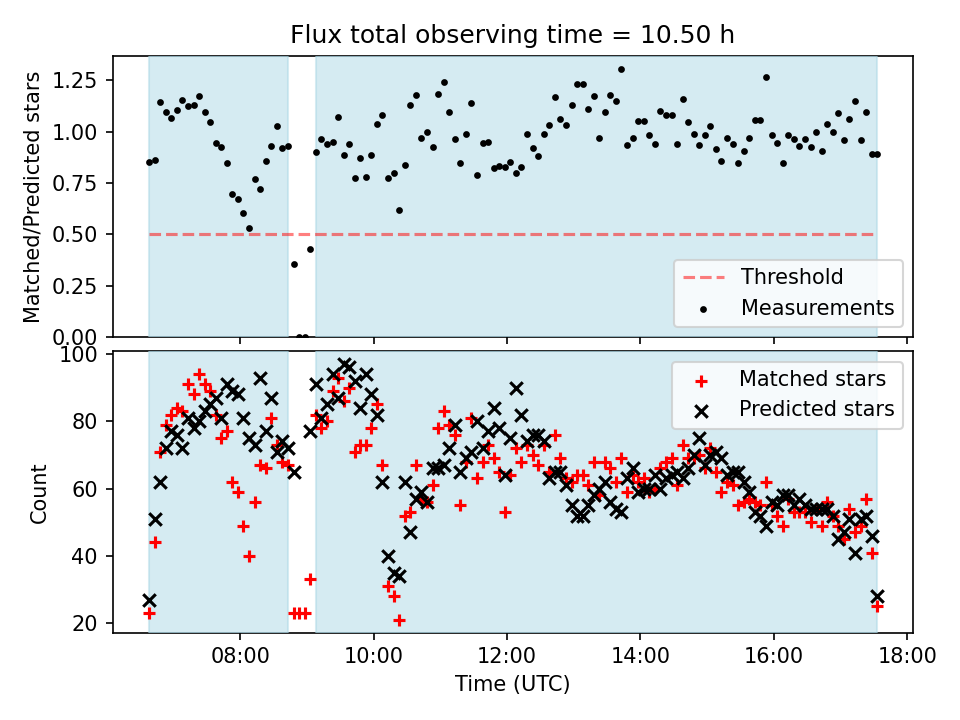 Flux total observing time = 10.50 h

Matched/Predicted stars

1.25
1.00
0.75
0.50
0.25
0.00

Threshold
Measurements

Count

100
80
60
40
20

Matched stars
Predicted stars

08:00
10:00
12:00
14:00
16:00
18:00

Time (UTC)